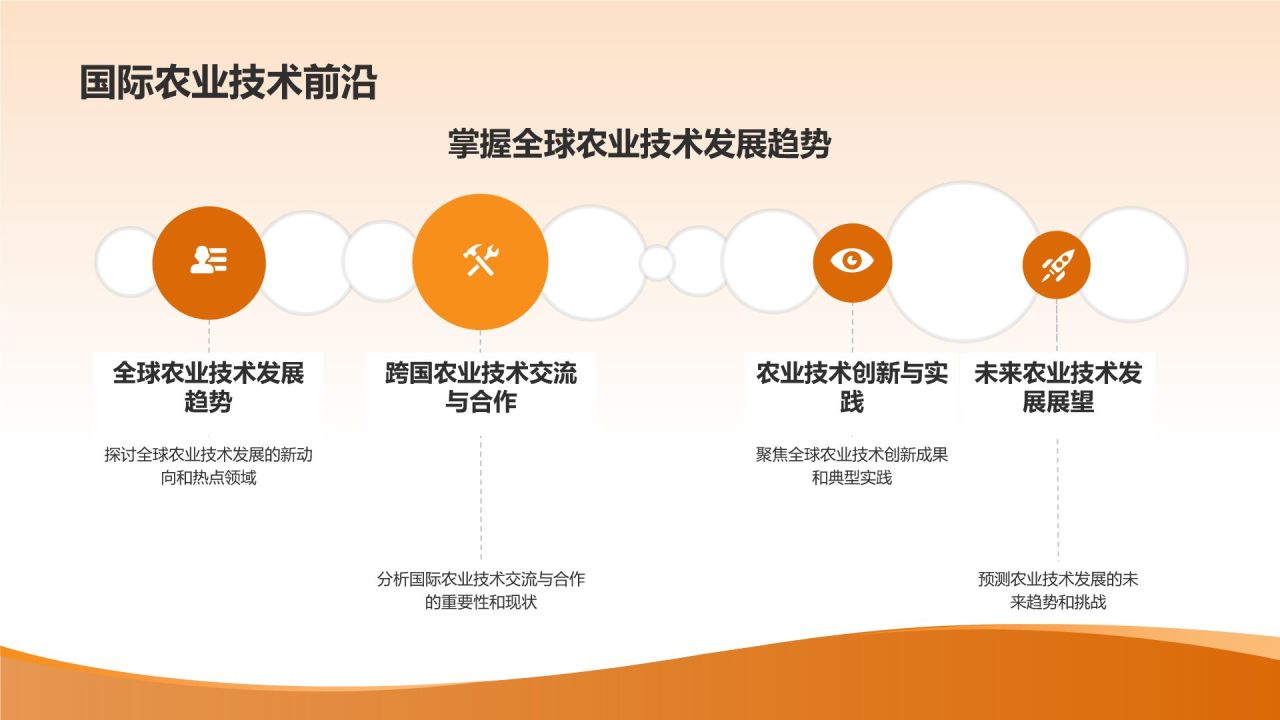 国际农业技术前沿

掌握全球农业技术发展趋势

全球农业技术发展趋势

探讨全球农业技术发展的新动向和热点领域

跨国农业技术交流与合作

分析国际农业技术交流与合作的重要性和现状

农业技术创新与实践

聚焦全球农业技术创新成果和典型实践

未来农业技术发展展望

预测农业技术发展的未来趋势和挑战